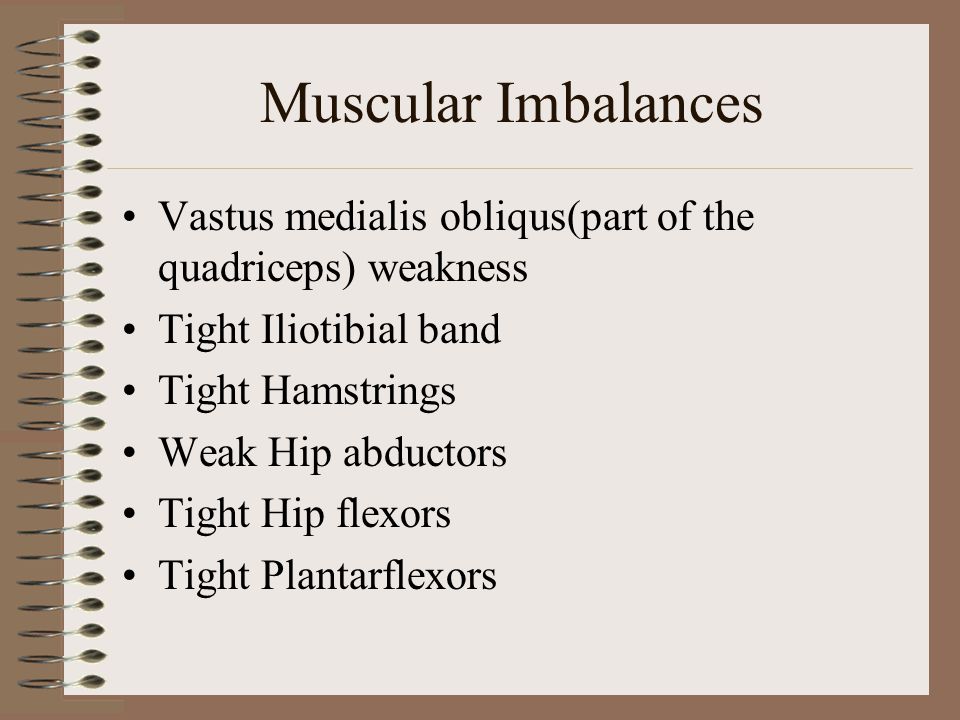 Muscular Imbalances

• Vastus medialis obliqus(part of the quadriceps) weakness
• Tight Iliotibial band
• Tight Hamstrings
• Weak Hip abductors
• Tight Hip flexors
• Tight Plantarflexors